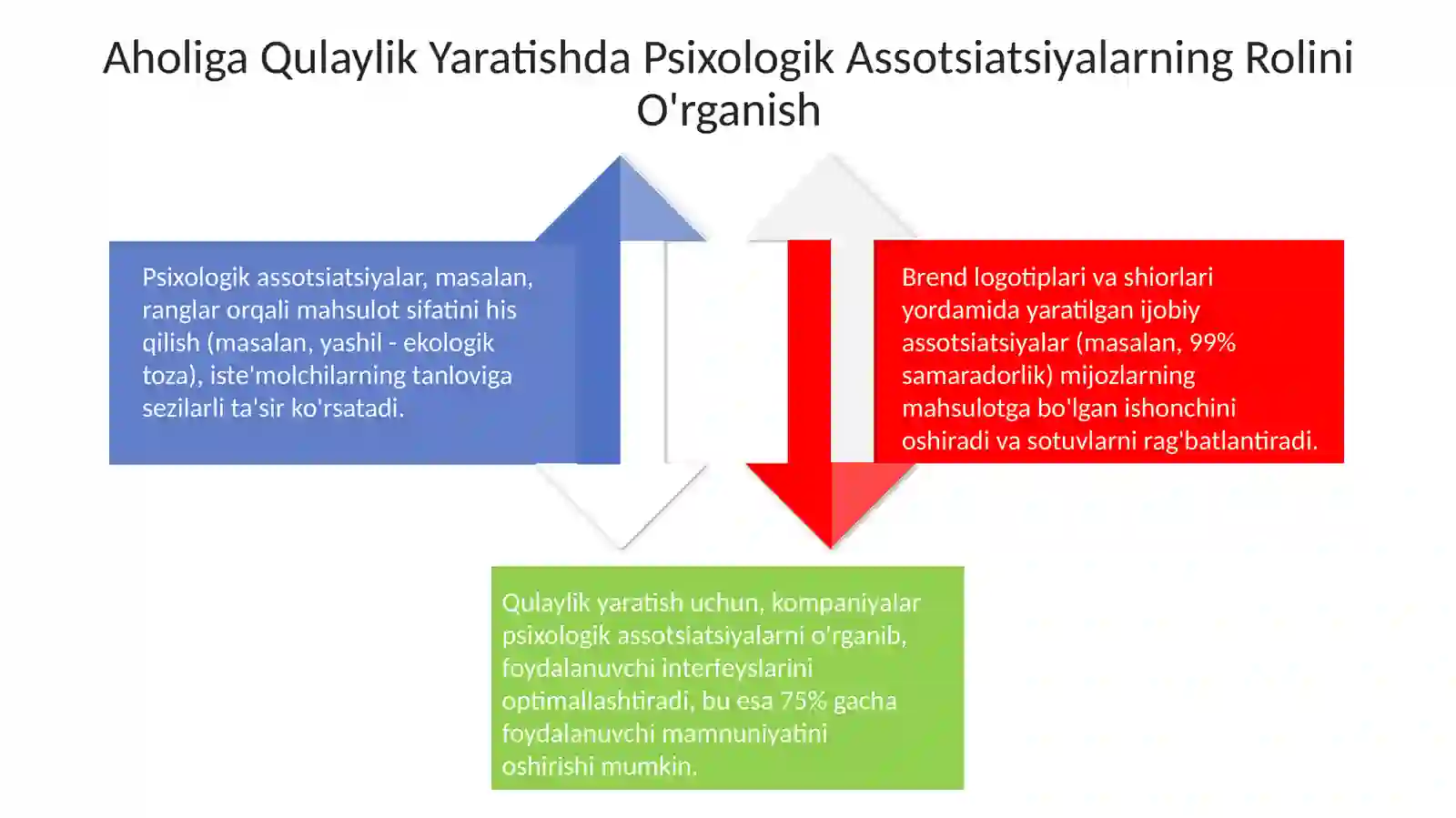 Aholiga Qulaylik Yaratishda Psixologik Assotsiatsiyalarning Rolini O'rganish

Psixologik assotsiatsiyalar, masalan, ranglar orqali mahsulot sifatini his qilish (masalan, yashil - ekologik toza), iste'molchilarning tanloviga sezilarli ta'sir ko'rsatadi.

Brend logotiplari va shiorlari yordamida yaratilgan ijobiy assotsiatsiyalar (masalan, 99% samaradorlik) mijozlarning mahsulotga bo'lgan ishonchini oshiradi va sotuvlarni rag'batlantiradi.

Qulaylik yaratish uchun, kompaniyalar psixologik assotsiatsiyalarni o'rganib, foydalanuvchi interfeyslarini optimallashtiradi, bu esa 75% gacha foydalanuvchi mamnuniyatini oshirishi mumkin.